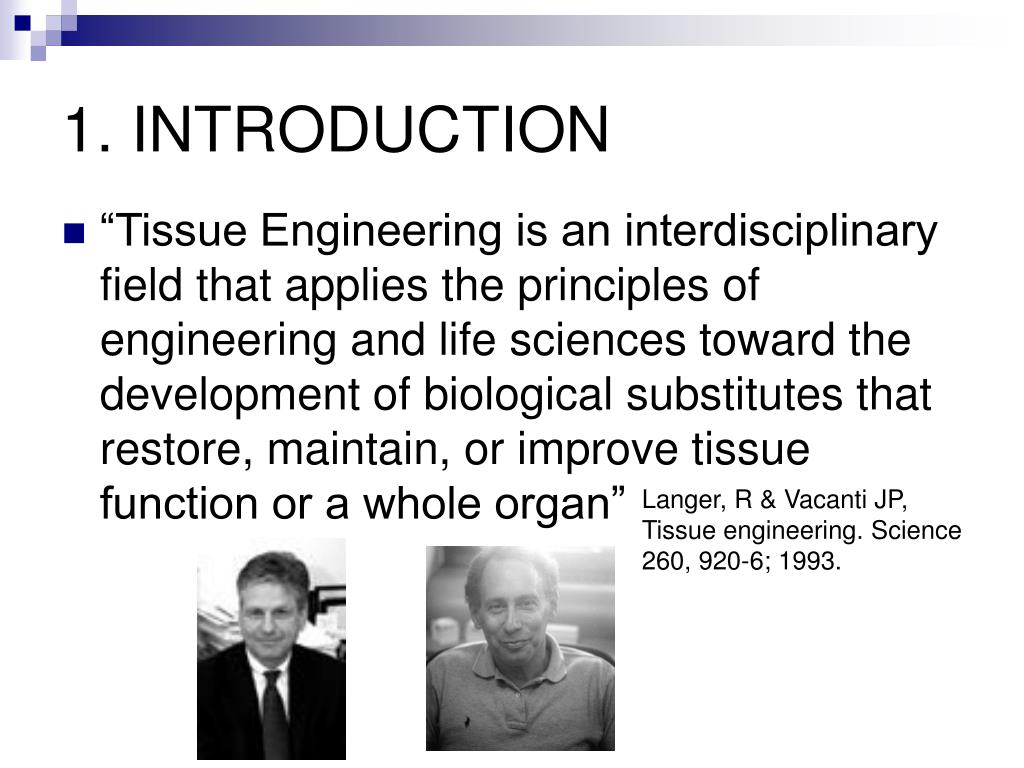 1. INTRODUCTION

“Tissue Engineering is an interdisciplinary field that applies the principles of engineering and life sciences toward the development of biological substitutes that restore, maintain, or improve tissue function or a whole organ”

Langer, R & Vacanti JP, Tissue engineering. Science 260, 920-6; 1993.